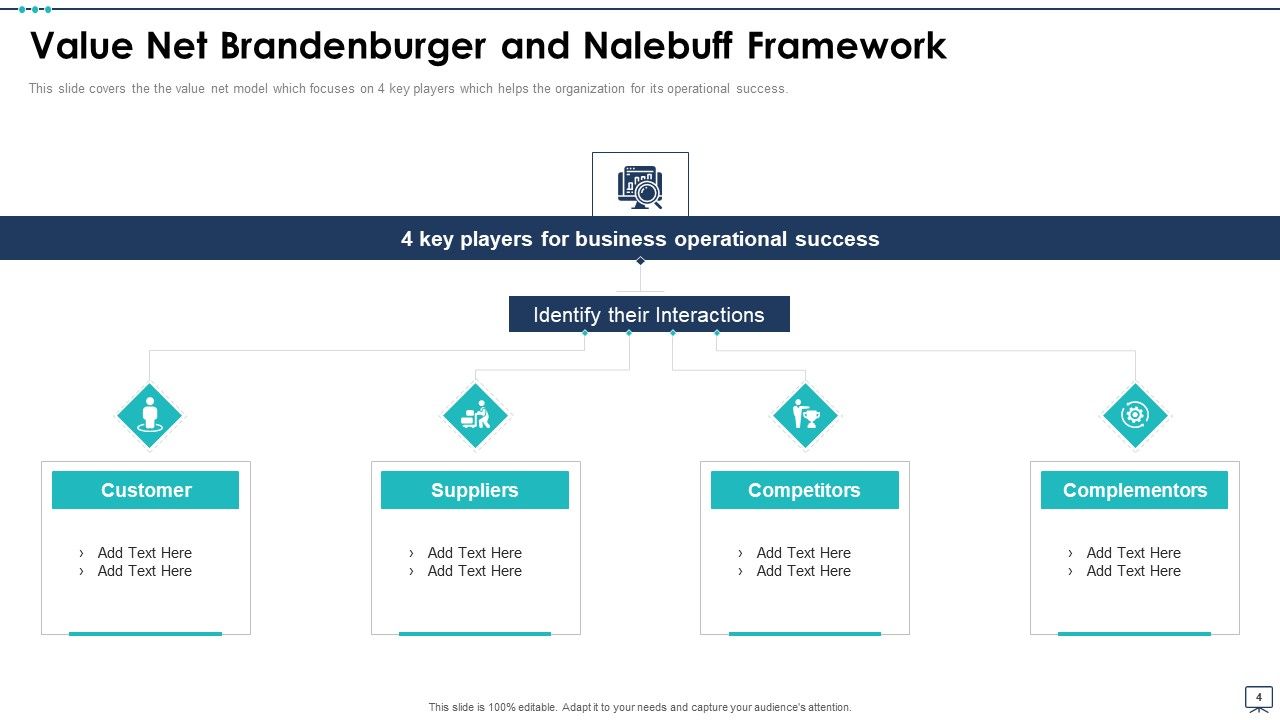 Value Net Brandenburger and Nalebuff Framework

This slide covers the the value net model which focuses on 4 key players which helps the organization for its operational success.

4 key players for business operational success

Identify their Interactions

Customer
› Add Text Here
› Add Text Here

Suppliers
› Add Text Here
› Add Text Here

Competitors
› Add Text Here
› Add Text Here

Complementors
› Add Text Here
› Add Text Here

This slide is 100% editable. Adapt it to your needs and capture your audience's attention.

4